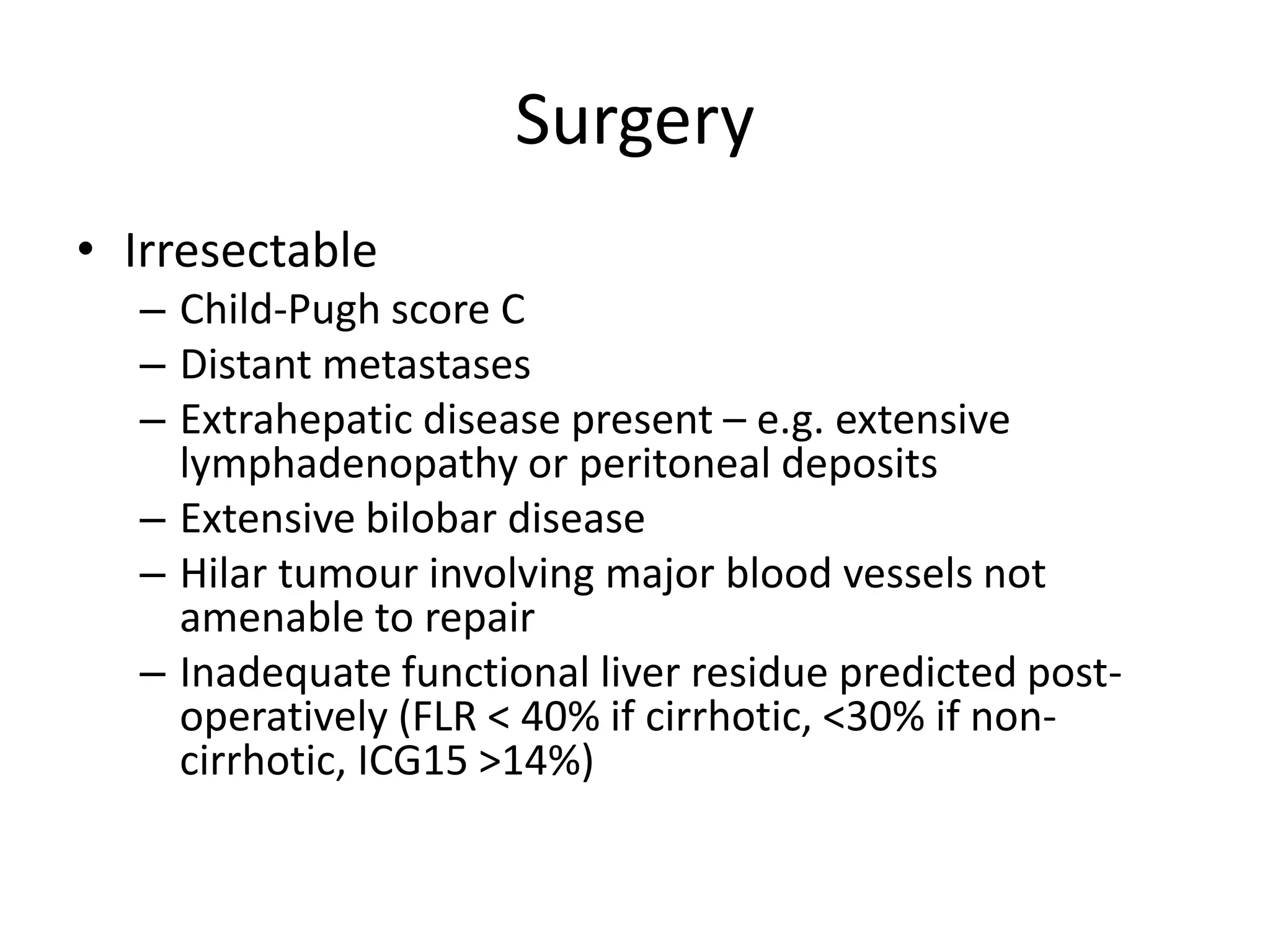 Surgery

• Irresectable
– Child-Pugh score C
– Distant metastases
– Extrahepatic disease present – e.g. extensive lymphadenopathy or peritoneal deposits
– Extensive bilobar disease
– Hilar tumour involving major blood vessels not amenable to repair
– Inadequate functional liver residue predicted post-operatively (FLR < 40% if cirrhotic, <30% if non-cirrhotic, ICG15 >14%)